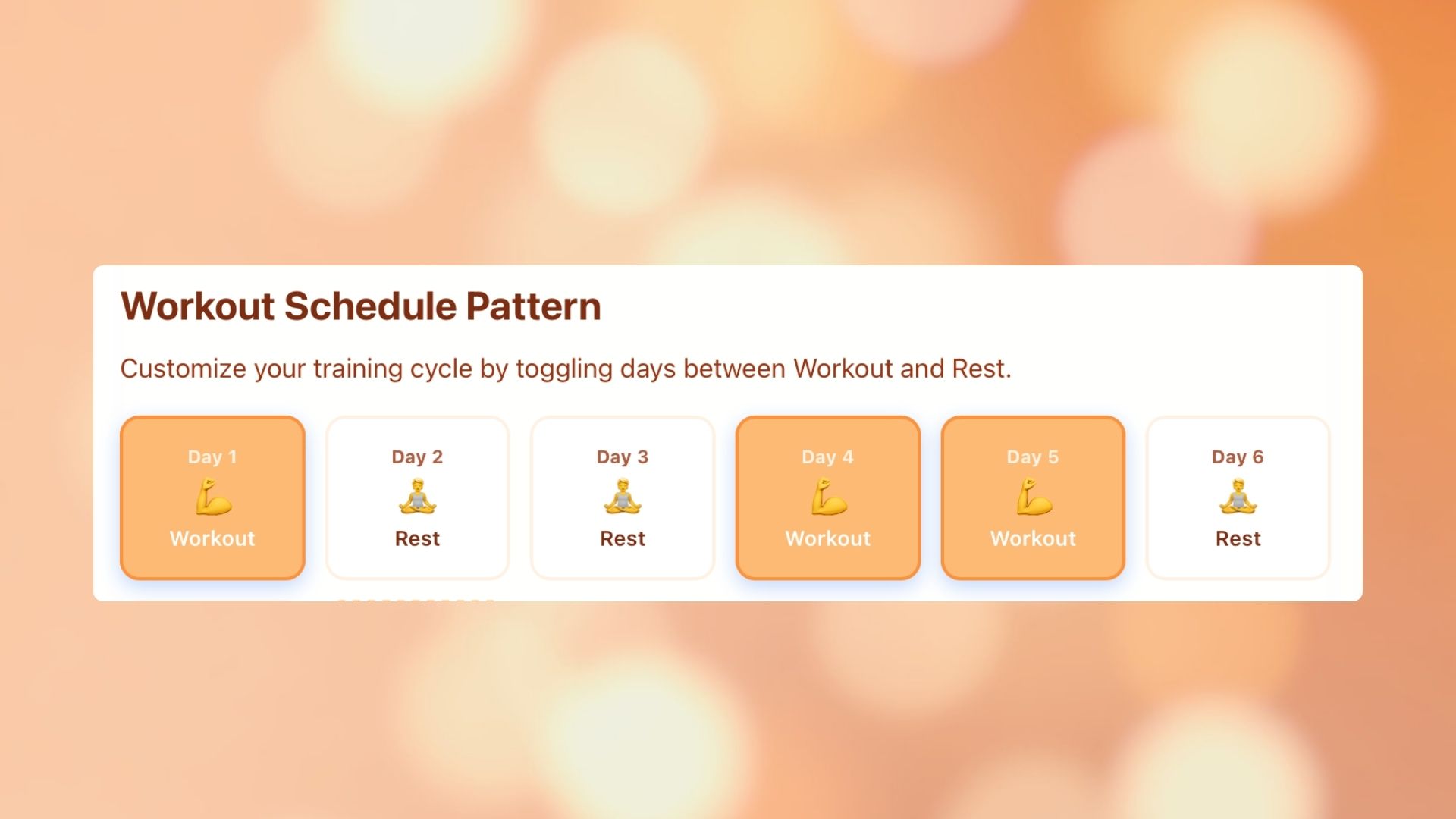 Workout Schedule Pattern

Customize your training cycle by toggling days between Workout and Rest.

Day 1
💪
Workout

Day 2
🧘
Rest

Day 3
🧘
Rest

Day 4
💪
Workout

Day 5
💪
Workout

Day 6
🧘
Rest